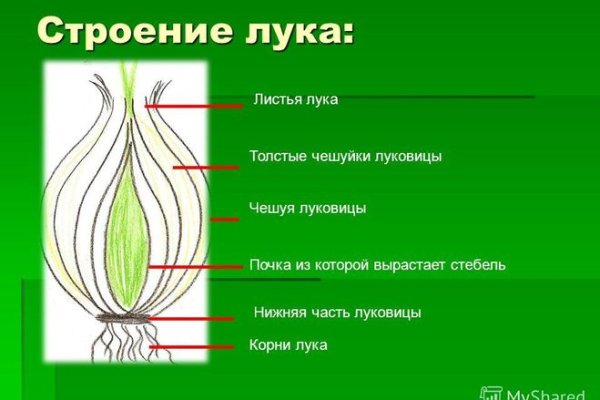 Строение лука:

Листья лука

Толстые чешуйки луковицы

Чешуя луковицы

Почка из которой вырастает стебель

Нижняя часть луковицы

Корни лука

MyShared